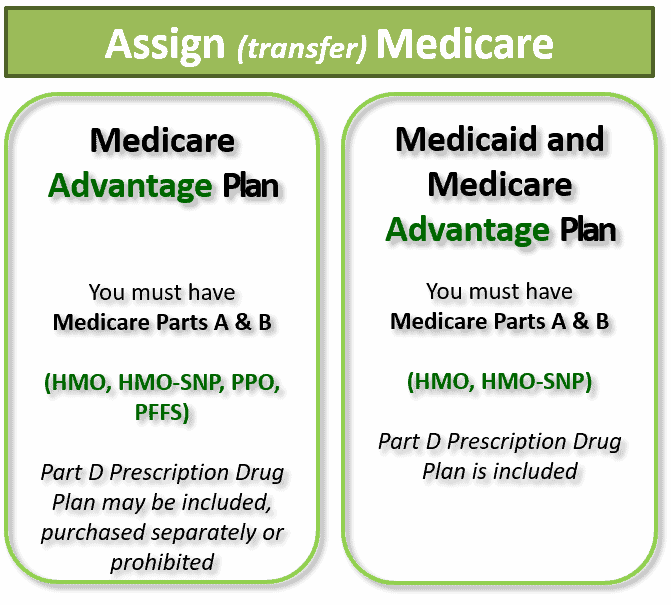 Assign (transfer) Medicare

Medicare Advantage Plan

You must have Medicare Parts A & B

(HMO, HMO-SNP, PPO, PFFS)

Part D Prescription Drug Plan may be included, purchased separately or prohibited

Medicaid and Medicare Advantage Plan

You must have Medicare Parts A & B

(HMO, HMO-SNP)

Part D Prescription Drug Plan is included